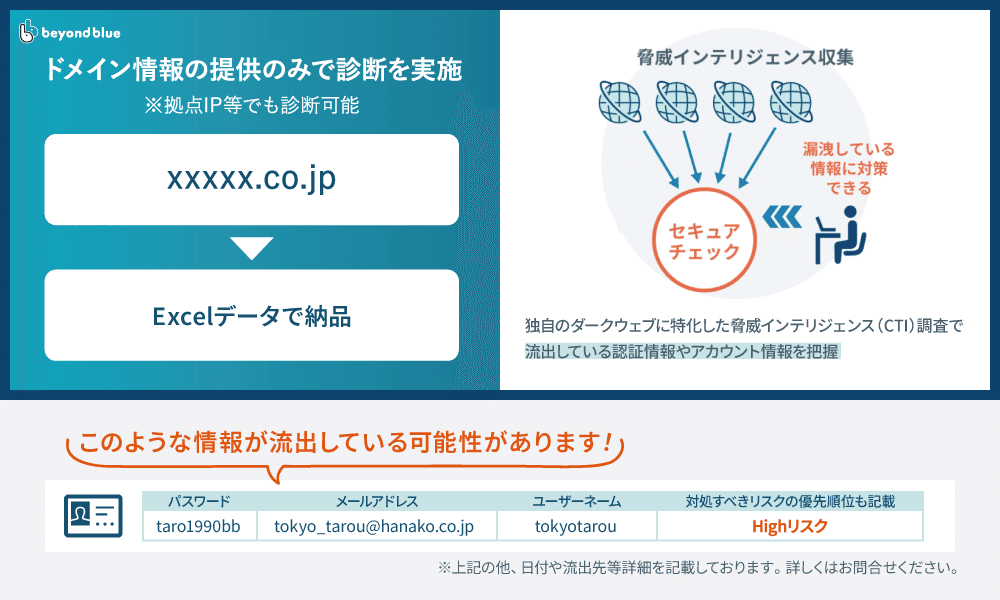 beyond blue

ドメイン情報の提供のみで診断を実施
※拠点IP等でも診断可能

xxxxx.co.jp

Excelデータで納品

脅威インテリジェンス収集

漏洩している情報に対策できる

セキュアチェック

独自のダークウェブに特化した脅威インテリジェンス（CTI）調査で流出している認証情報やアカウント情報を把握

このような情報が流出している可能性があります！

| パスワード | メールアドレス | ユーザーネーム | 対処すべきリスクの優先順位も記載 |
|---|---|---|---|
| taro1990bb | tokyo_tarou@hanako.co.jp | tokyotarou | Highリスク |

※上記の他、日付や流出先等詳細を記載しております。詳しくはお問合せください。